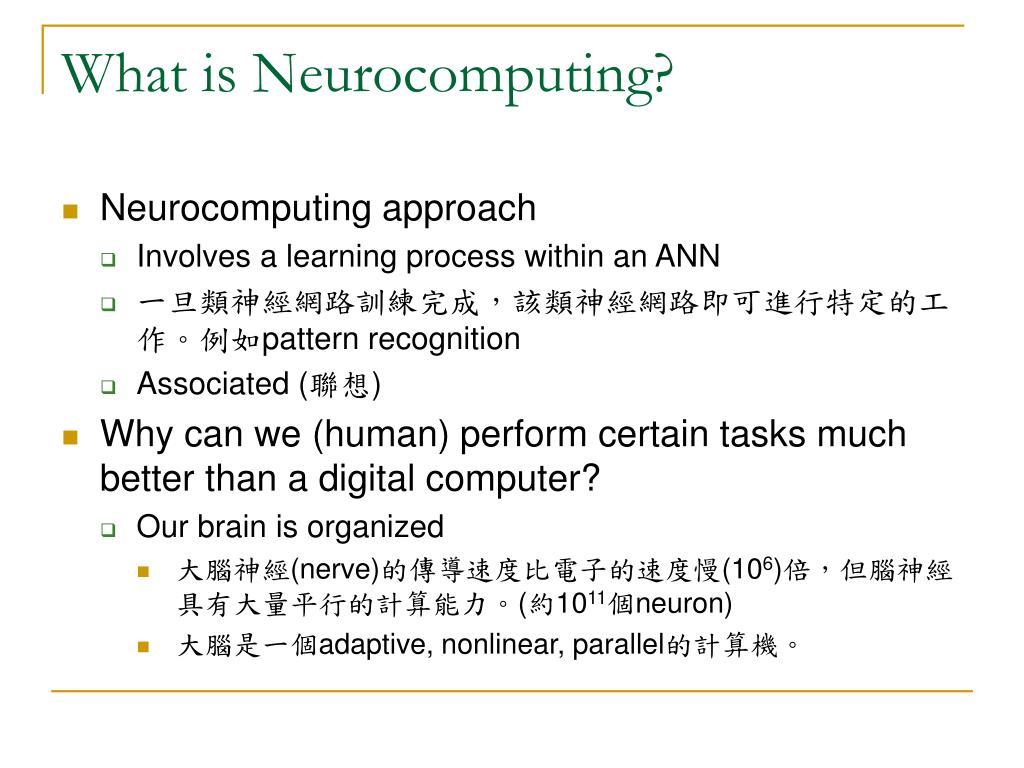 What is Neurocomputing?

Neurocomputing approach

Involves a learning process within an ANN

一旦類神經網路訓練完成，該類神經網路即可進行特定的工作。例如pattern recognition

Associated (聯想)

Why can we (human) perform certain tasks much better than a digital computer?

Our brain is organized

大腦神經(nerve)的傳導速度比電子的速度慢($10^6$)倍，但腦神經具有大量平行的計算能力。(約$10^{11}$個neuron)

大腦是一個adaptive, nonlinear, parallel的計算機。